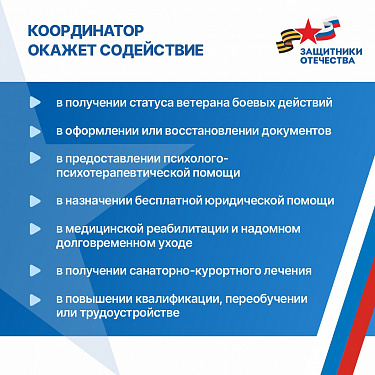 КООРДИНАТОР
ОКАЖЕТ СОДЕЙСТВИЕ

ЗАЩИТНИКИ
ОТЕЧЕСТВА

в получении статуса ветерана боевых действий

в оформлении или восстановлении документов

в предоставлении психолого-психотерапевтической помощи

в назначении бесплатной юридической помощи

в медицинской реабилитации и надомном долговременном уходе

в получении санаторно-курортного лечения

в повышении квалификации, переобучении или трудоустройстве